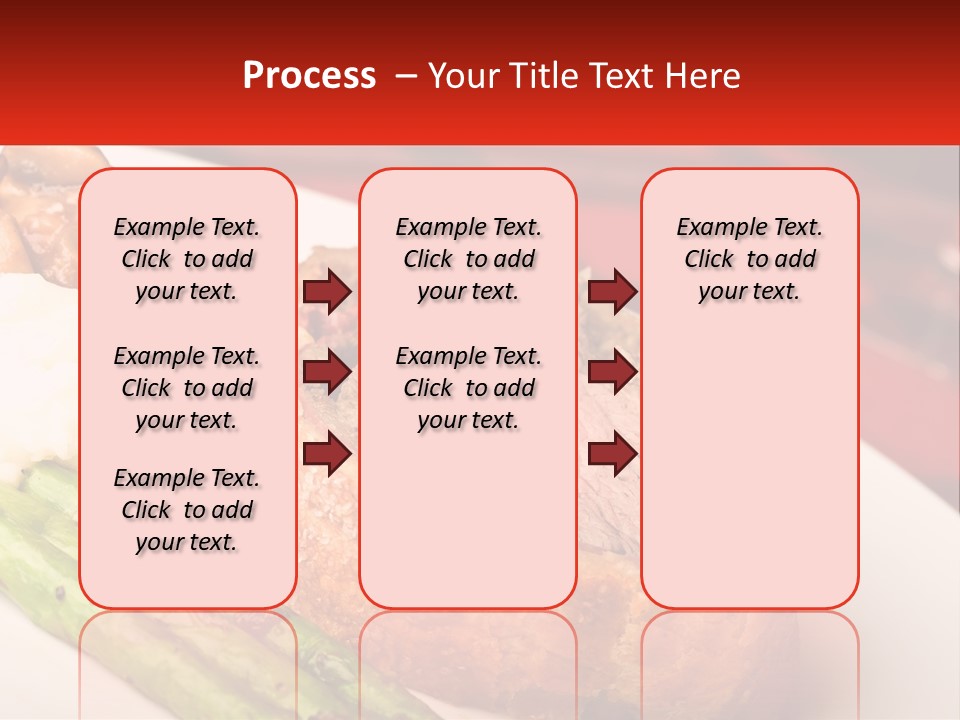 Process – Your Title Text Here

Example Text. Click to add your text.

Example Text. Click to add your text.

Example Text. Click to add your text.

Example Text. Click to add your text.

Example Text. Click to add your text.

Example Text. Click to add your text.